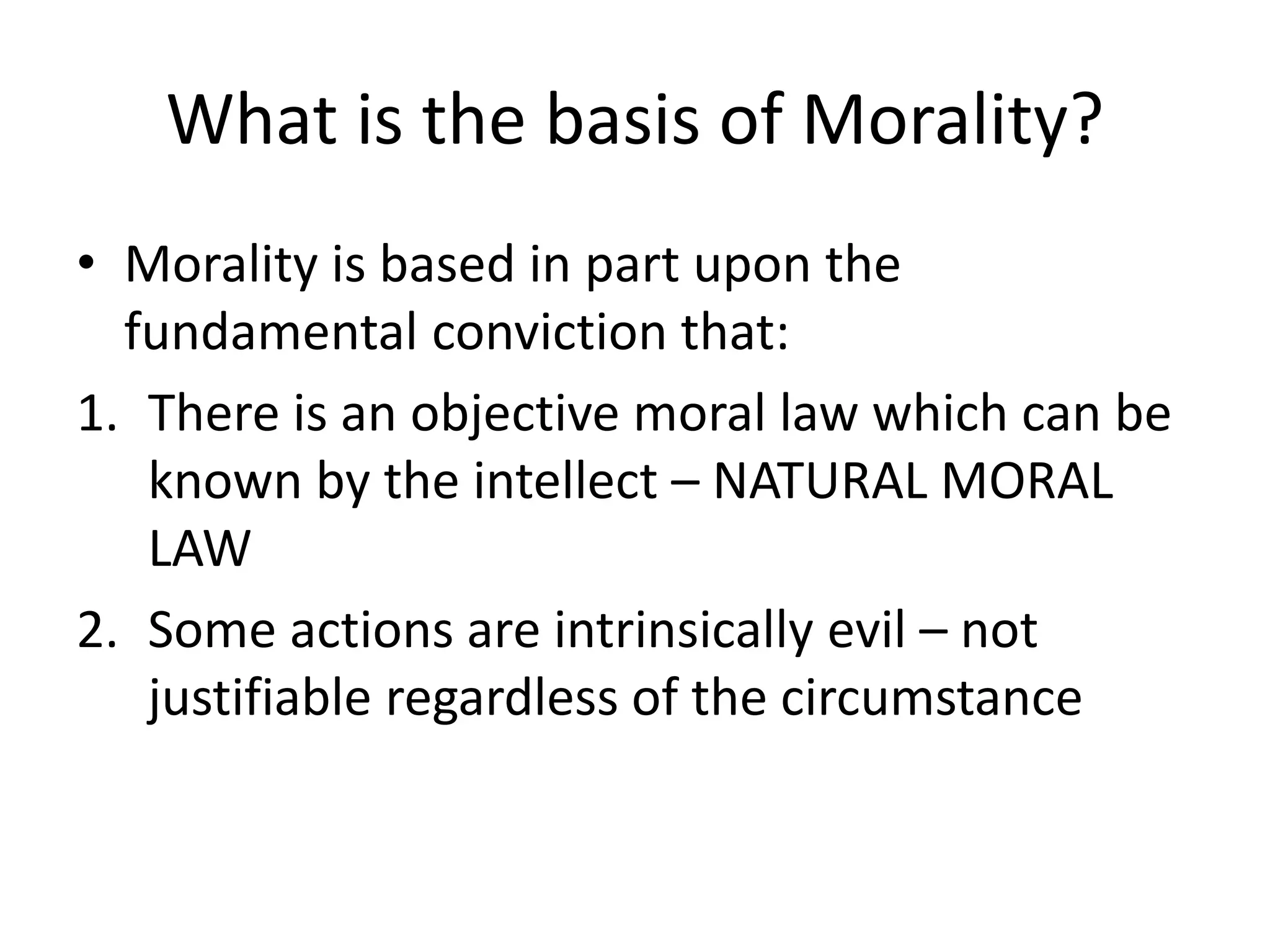 What is the basis of Morality?

• Morality is based in part upon the fundamental conviction that:

1. There is an objective moral law which can be known by the intellect – NATURAL MORAL LAW

2. Some actions are intrinsically evil – not justifiable regardless of the circumstance